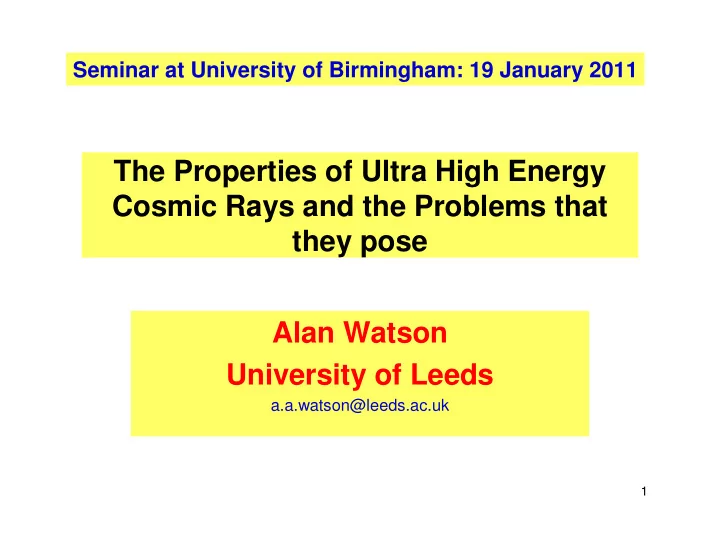 Seminar at University of Birmingham: 19 January 2011

The Properties of Ultra High Energy Cosmic Rays and the Problems that they pose

Alan Watson
University of Leeds
a.a.watson@leeds.ac.uk

1